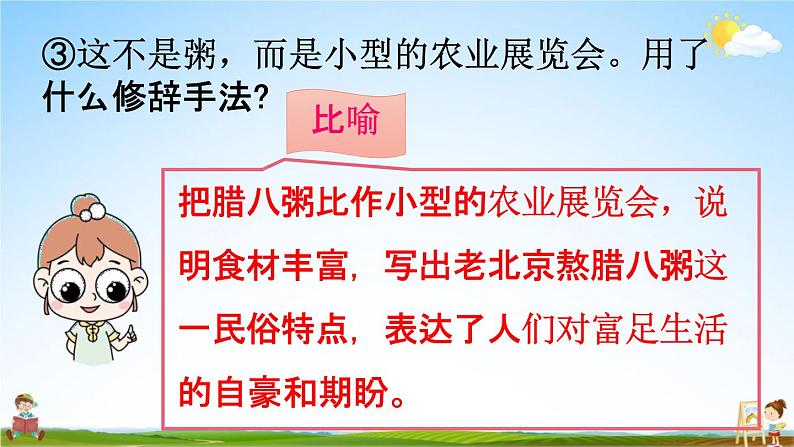 ③这不是粥，而是小型的农业展览会。用了什么修辞手法?

比喻

把腊八粥比作小型的农业展览会，说明食材丰富，写出老北京熬腊八粥这一民俗特点，表达了人们对富足生活的自豪和期盼。